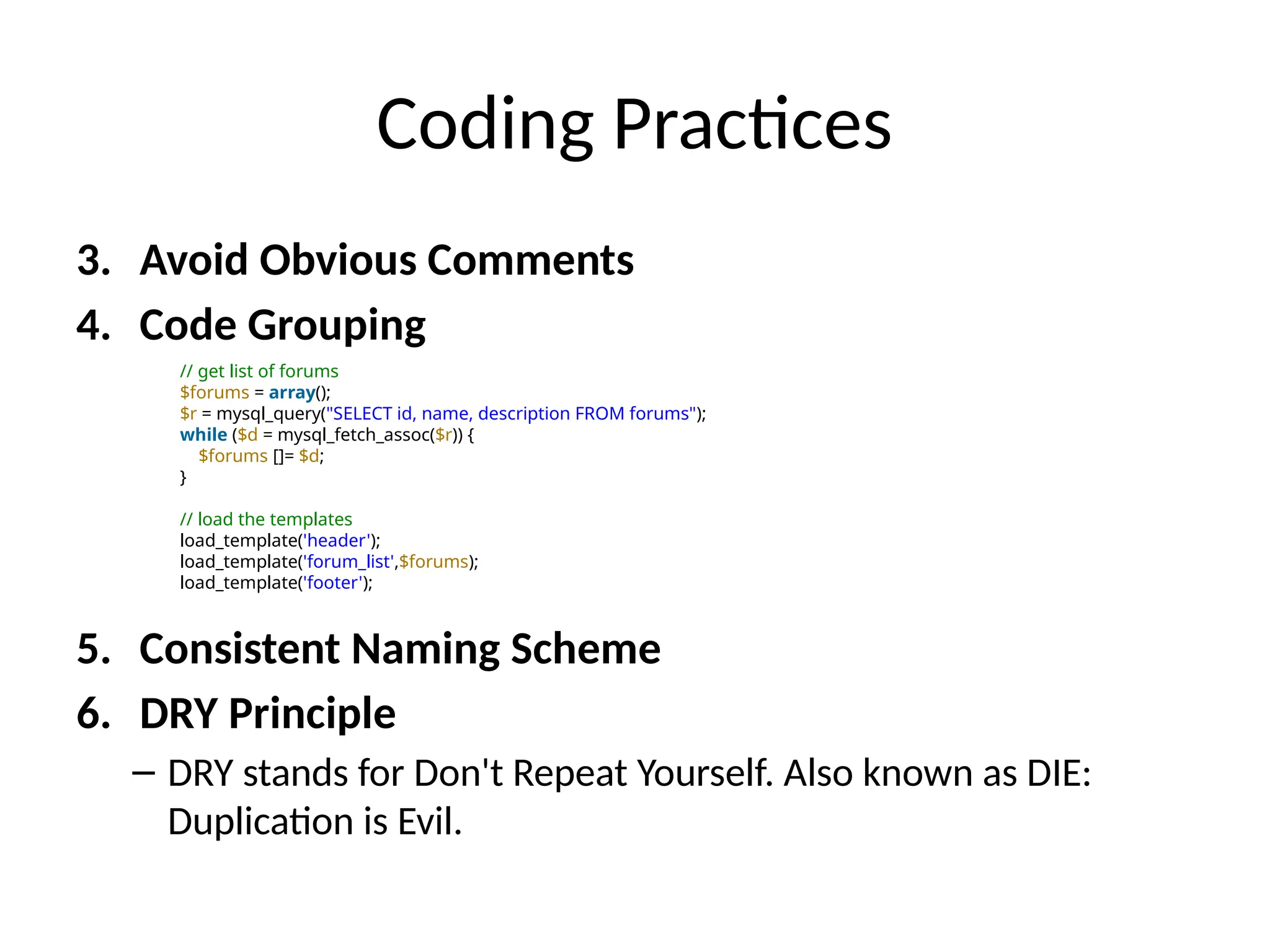 Coding Practices

3. Avoid Obvious Comments

4. Code Grouping

// get list of forums
$forums = array();
$r = mysql_query("SELECT id, name, description FROM forums");
while ($d = mysql_fetch_assoc($r)) {
    $forums []= $d;
}

// load the templates
load_template('header');
load_template('forum_list',$forums);
load_template('footer');

5. Consistent Naming Scheme

6. DRY Principle

– DRY stands for Don't Repeat Yourself. Also known as DIE: Duplication is Evil.